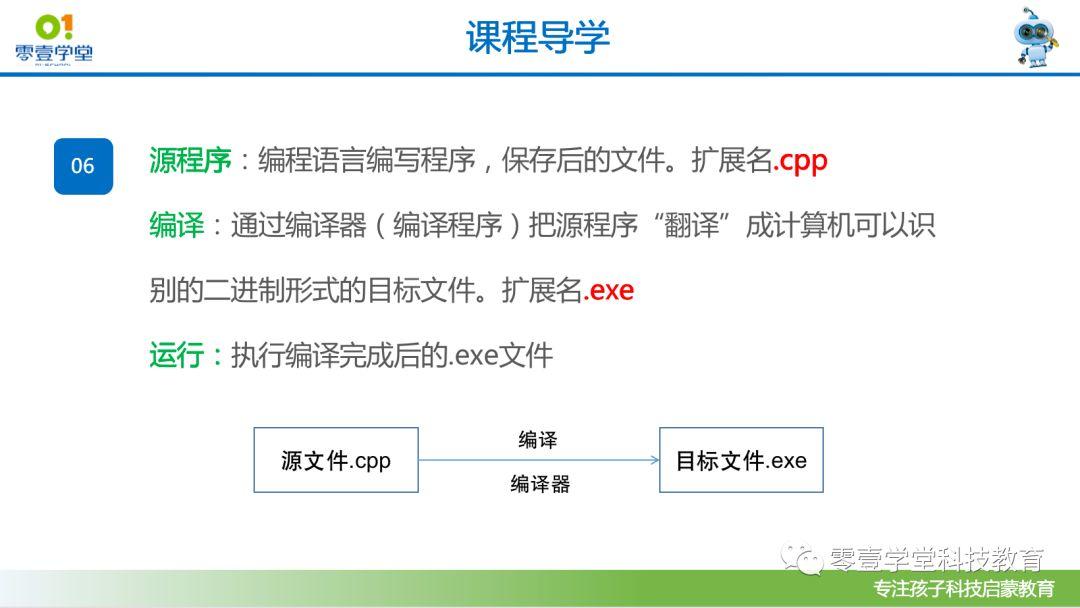 01
零壹学堂

课程导学

06

源程序：编程语言编写程序，保存后的文件。扩展名.cpp

编译：通过编译器（编译程序）把源程序“翻译”成计算机可以识别的二进制形式的目标文件。扩展名.exe

运行：执行编译完成后的.exe文件

源文件.cpp

编译

编译器

目标文件.exe

零壹学堂科技教育

专注孩子科技启蒙教育